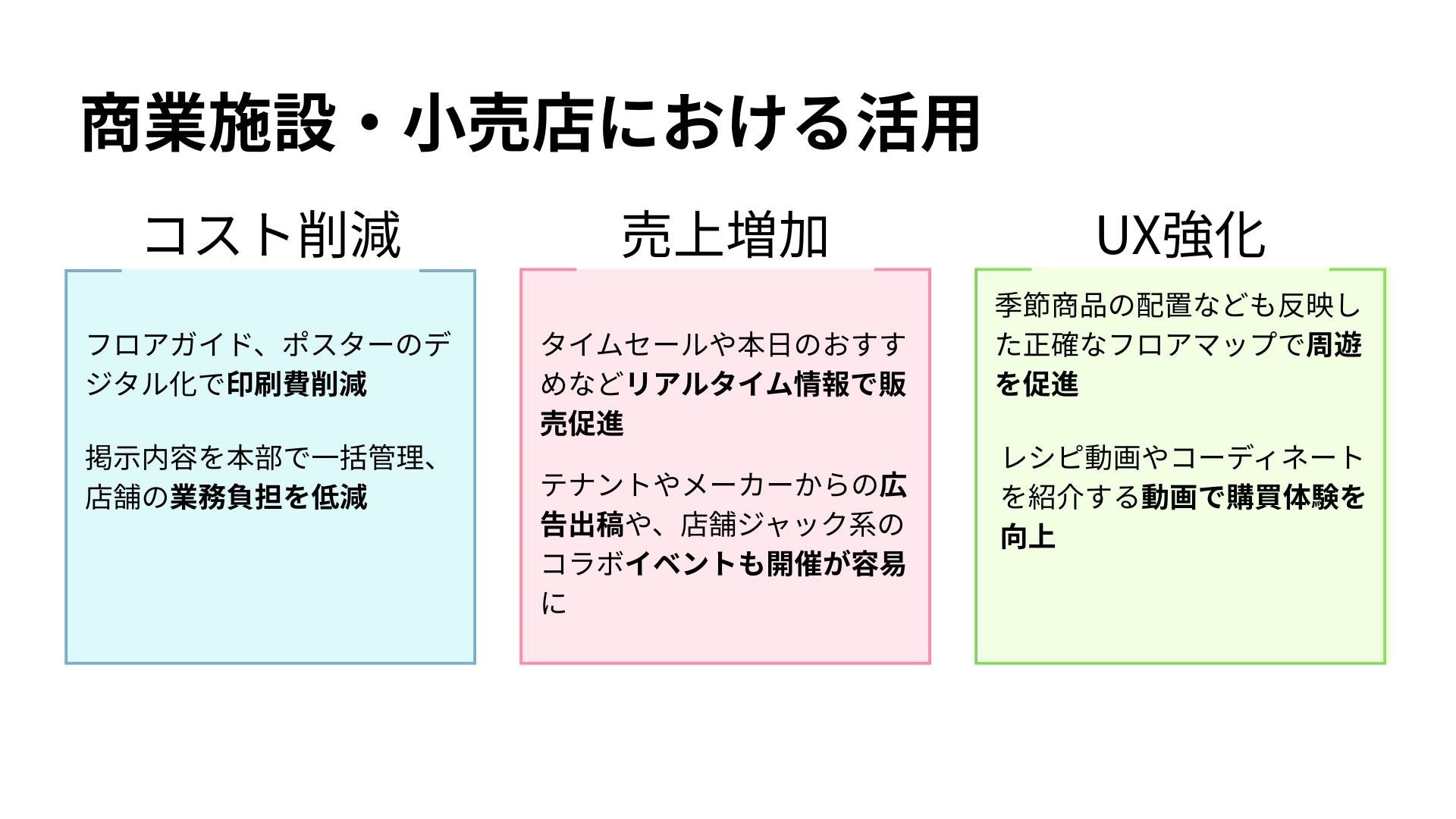 商業施設・小売店における活用

コスト削減

フロアガイド、ポスターのデジタル化で印刷費削減

掲示内容を本部で一括管理、店舗の業務負担を低減

売上増加

タイムセールや本日のおすすめなどリアルタイム情報で販売促進

テナントやメーカーからの広告出稿や、店舗ジャック系のコラボイベントも開催が容易に

UX強化

季節商品の配置なども反映した正確なフロアマップで周遊を促進

レシピ動画やコーディネートを紹介する動画で購買体験を向上